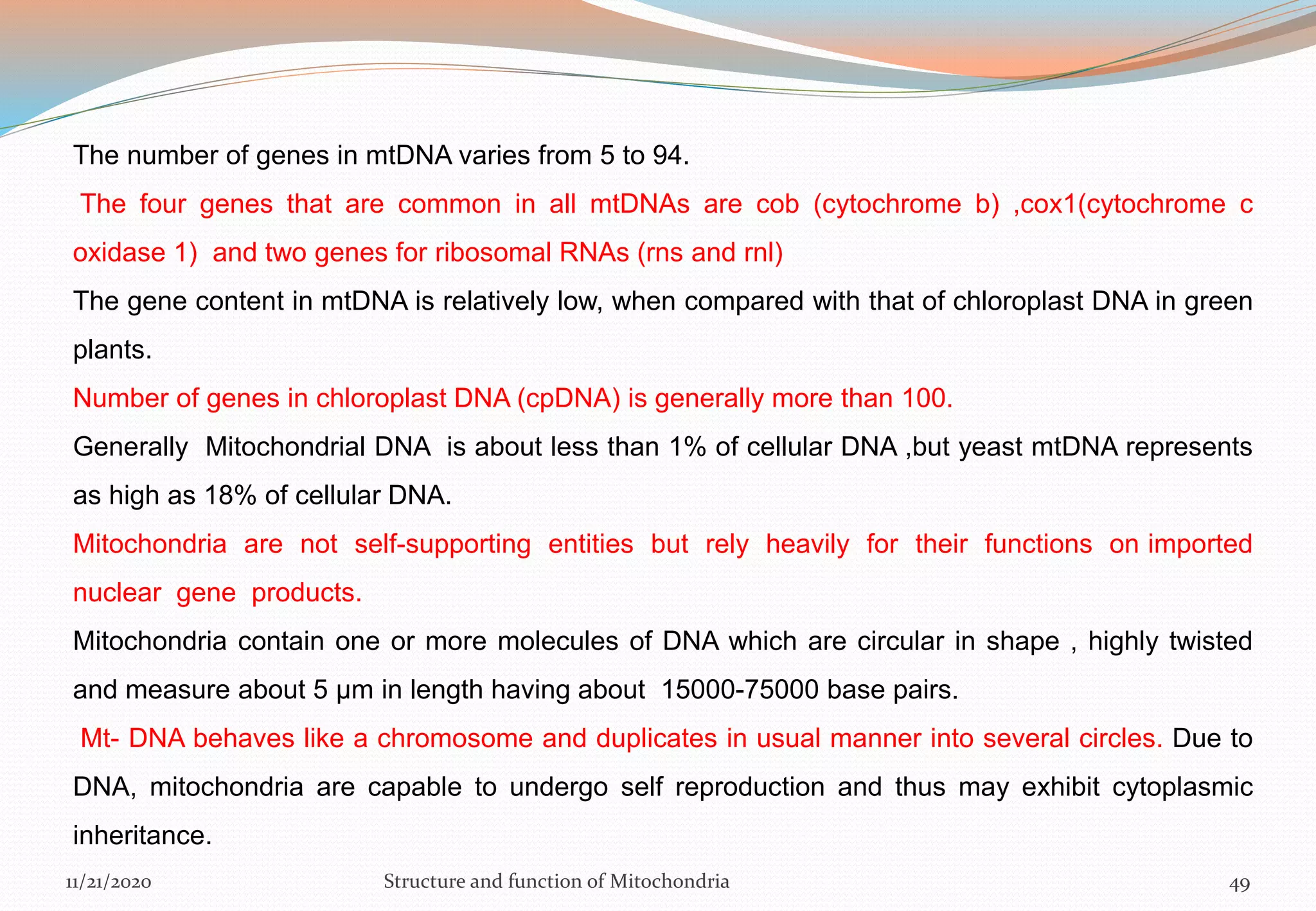 The number of genes in mtDNA varies from 5 to 94.

The four genes that are common in all mtDNAs are cob (cytochrome b) ,cox1(cytochrome c oxidase 1) and two genes for ribosomal RNAs (rns and rnl)

The gene content in mtDNA is relatively low, when compared with that of chloroplast DNA in green plants.

Number of genes in chloroplast DNA (cpDNA) is generally more than 100.

Generally Mitochondrial DNA is about less than 1% of cellular DNA ,but yeast mtDNA represents as high as 18% of cellular DNA.

Mitochondria are not self-supporting entities but rely heavily for their functions on imported nuclear gene products.

Mitochondria contain one or more molecules of DNA which are circular in shape , highly twisted and measure about 5 μm in length having about 15000-75000 base pairs.

Mt- DNA behaves like a chromosome and duplicates in usual manner into several circles. Due to DNA, mitochondria are capable to undergo self reproduction and thus may exhibit cytoplasmic inheritance.

11/21/2020 Structure and function of Mitochondria 49